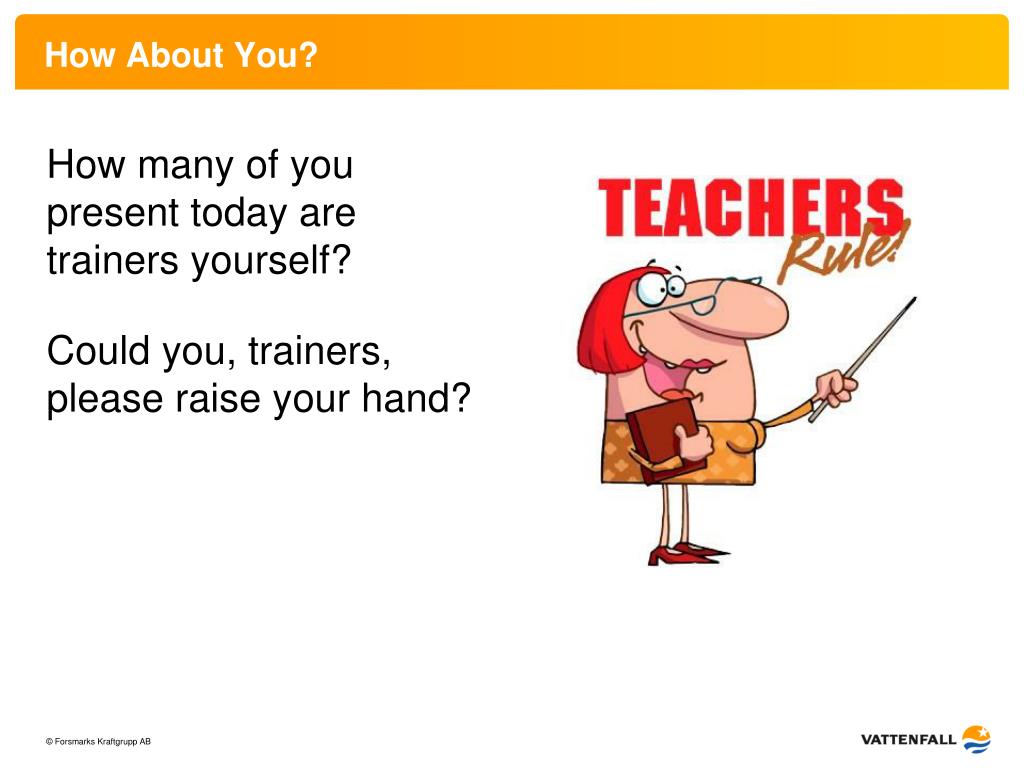 How About You?

How many of you present today are trainers yourself?

Could you, trainers, please raise your hand?

TEACHERS Rule!

© Forsmarks Kraftgrupp AB

VATTENFALL